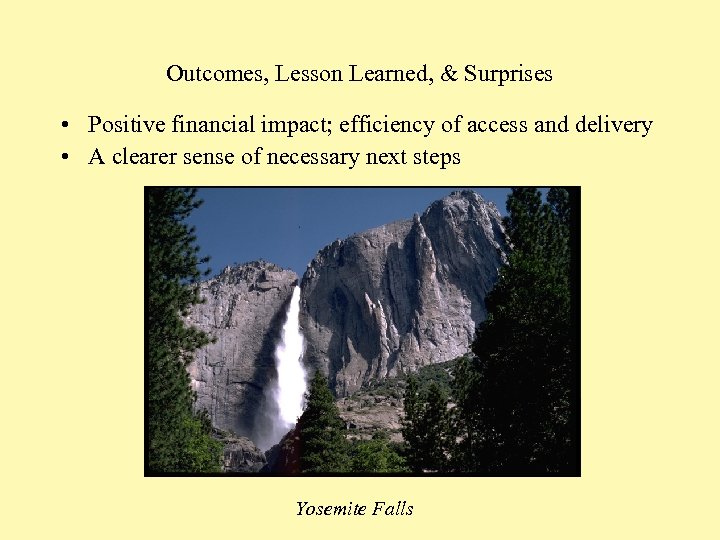 Outcomes, Lesson Learned, & Surprises

• Positive financial impact; efficiency of access and delivery
• A clearer sense of necessary next steps

Yosemite Falls